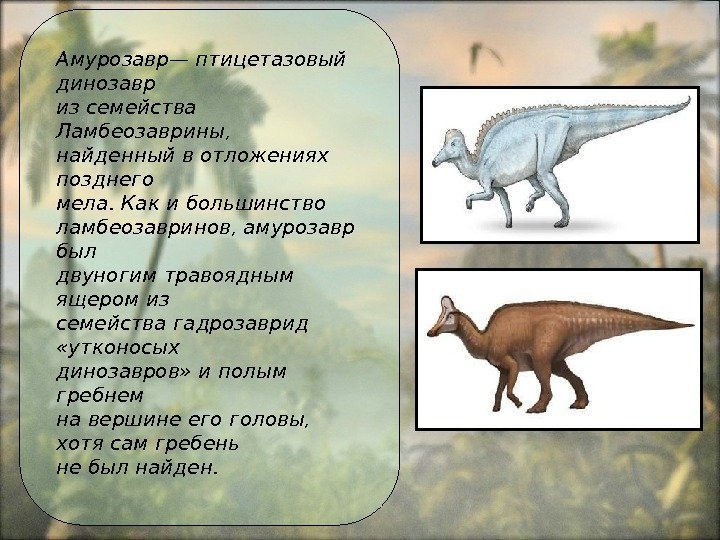 Амурозавр— птицетазовый динозавр из семейства Ламбеозаврины, найденный в отложениях позднего мела. Как и большинство ламбеозавринов, амурозавр был двуногим травоядным ящером из семейства гадрозаврид «утконосых динозавров» и полым гребнем на вершине его головы, хотя сам гребень не был найден.